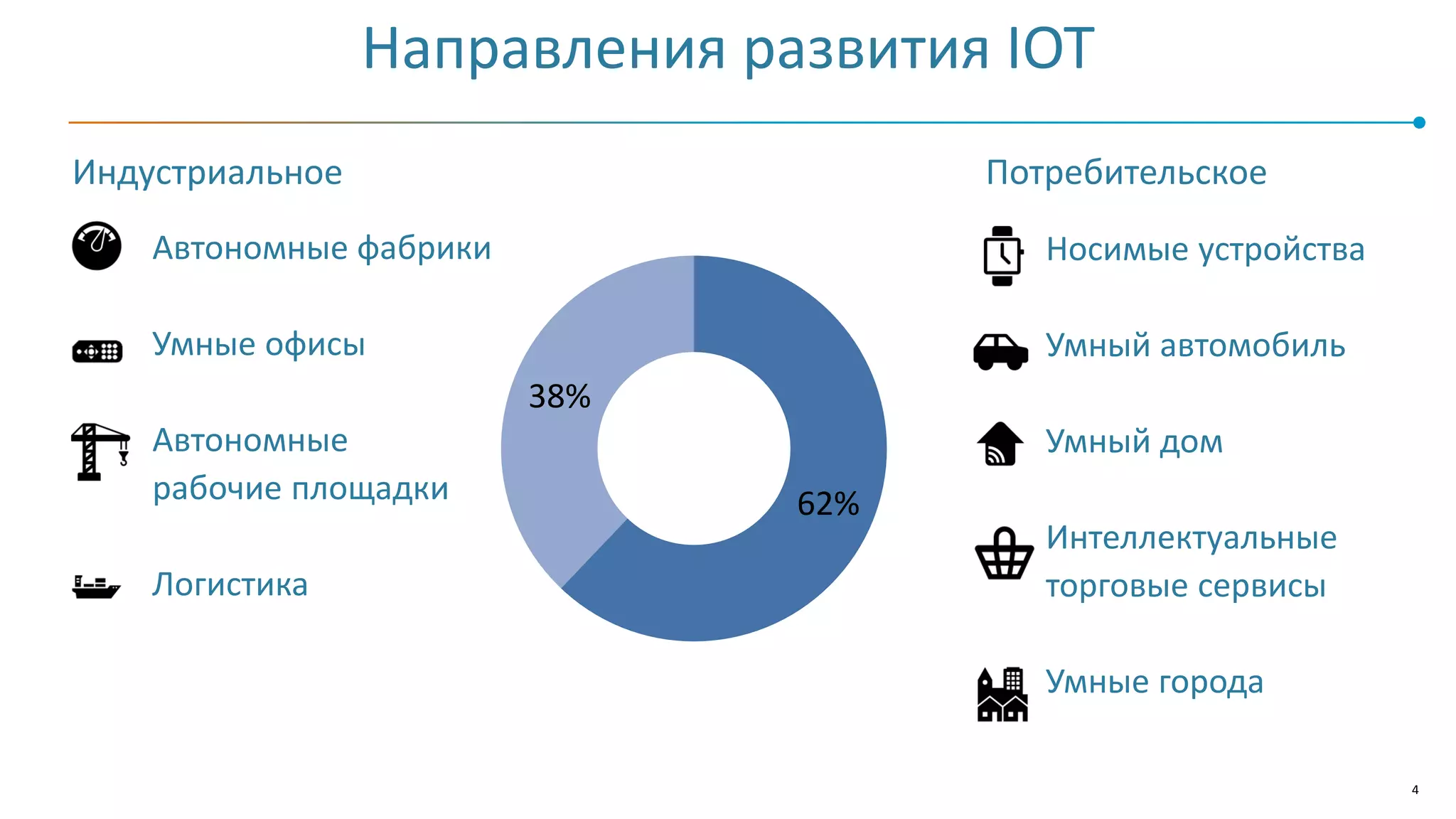 Направления развития IOT

Индустриальное

Автономные фабрики

Умные офисы

Автономные рабочие площадки

Логистика

38%

62%

Потребительское

Носимые устройства

Умный автомобиль

Умный дом

Интеллектуальные торговые сервисы

Умные города

4